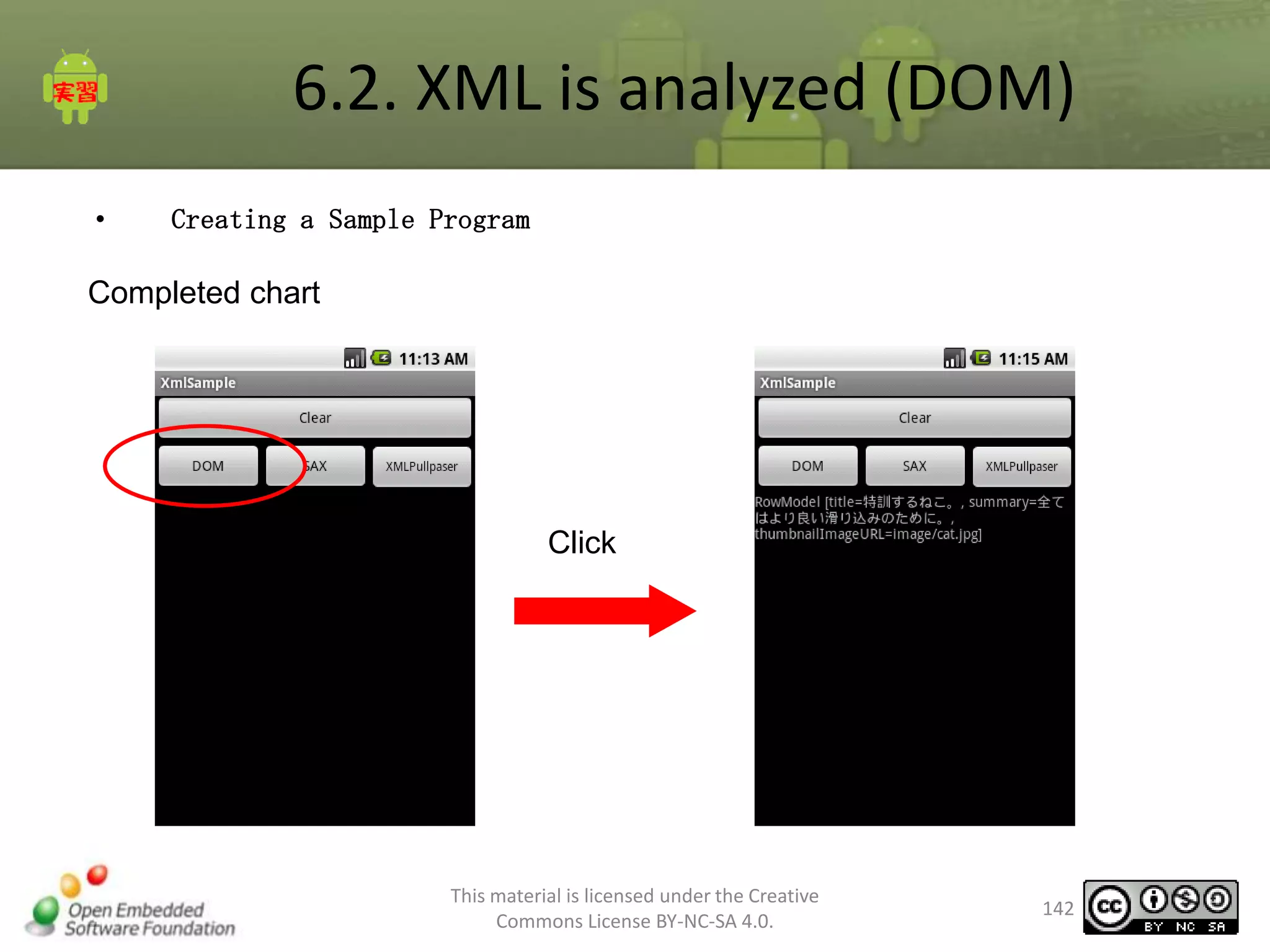 実習

6.2. XML is analyzed (DOM)

• Creating a Sample Program

Completed chart

11:13 AM

XmlSample

Clear

DOM

SAX

XMLPullpaser

Click

11:15 AM

XmlSample

Clear

DOM

SAX

XMLPullpaser

RowModel [title=特訓するねこ。, summary=全てはより良い滑り込みのために。, thumbnailImageURL=image/cat.jpg]

Open Embedded Software Foundation

This material is licensed under the Creative Commons License BY-NC-SA 4.0.

142

cc BY NC SA